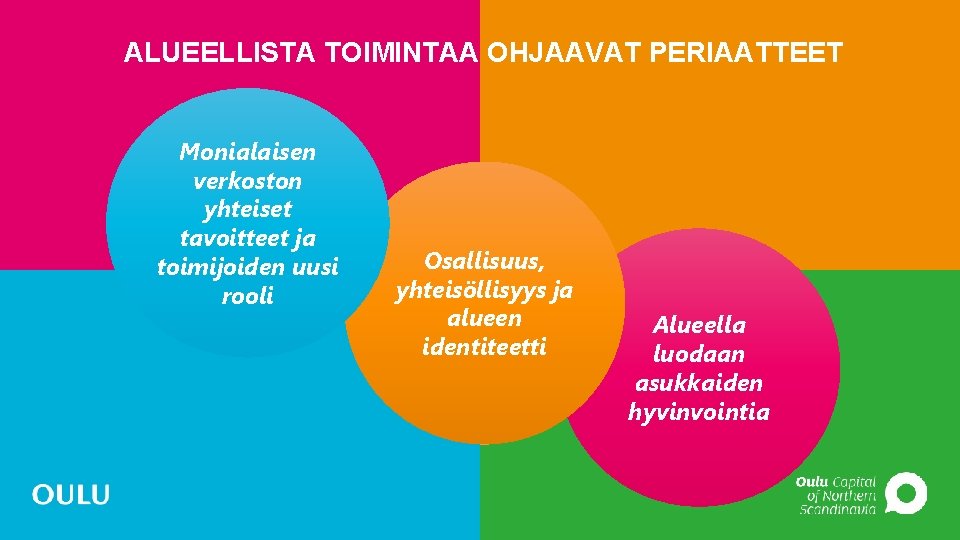 ALUEELLISTA TOIMINTAA OHJAAVAT PERIAATTEET

Monialaisen verkoston yhteiset tavoitteet ja toimijoiden uusi rooli

Osallisuus, yhteisöllisyys ja alueen identiteetti

Alueella luodaan asukkaiden hyvinvointia

OULU

Oulu Capital of Northern Scandinavia